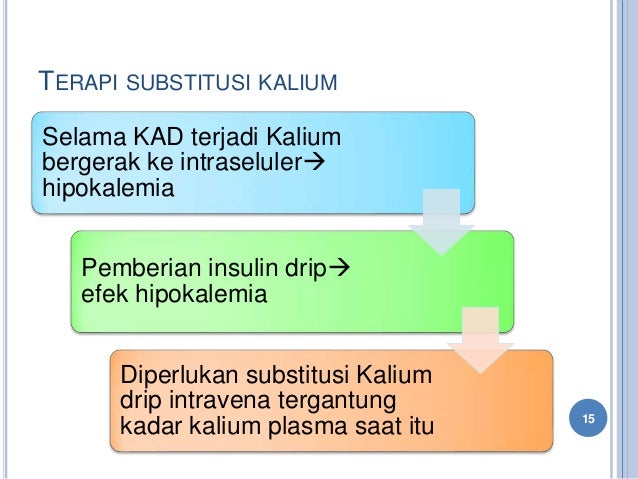 TERAPI SUBSTITUSI KALIUM

Selama KAD terjadi Kalium bergerak ke intraseluler→ hipokalemia

Pemberian insulin drip→ efek hipokalemia

Diperlukan substitusi Kalium drip intravena tergantung kadar kalium plasma saat itu

15